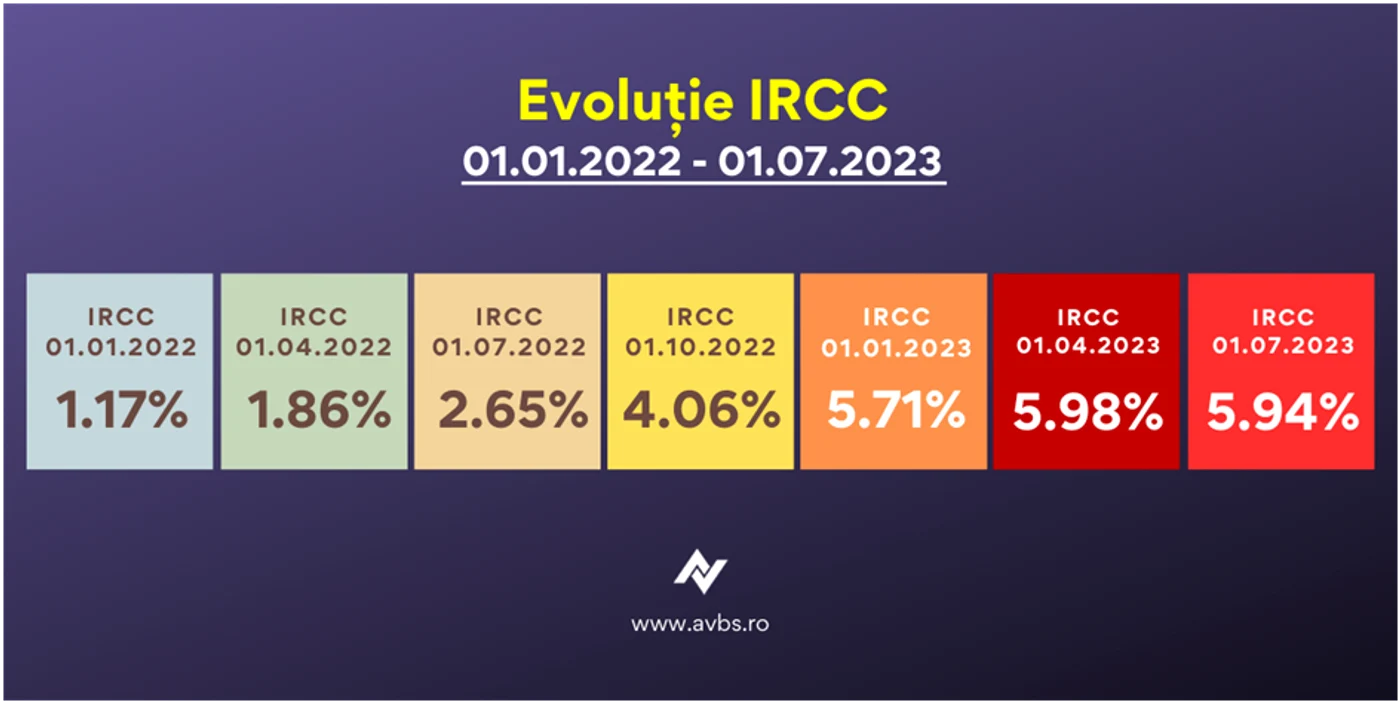 Evoluție IRCC

01.01.2022 - 01.07.2023

IRCC
01.01.2022
1.17%

IRCC
01.04.2022
1.86%

IRCC
01.07.2022
2.65%

IRCC
01.10.2022
4.06%

IRCC
01.01.2023
5.71%

IRCC
01.04.2023
5.98%

IRCC
01.07.2023
5.94%

www.avbs.ro